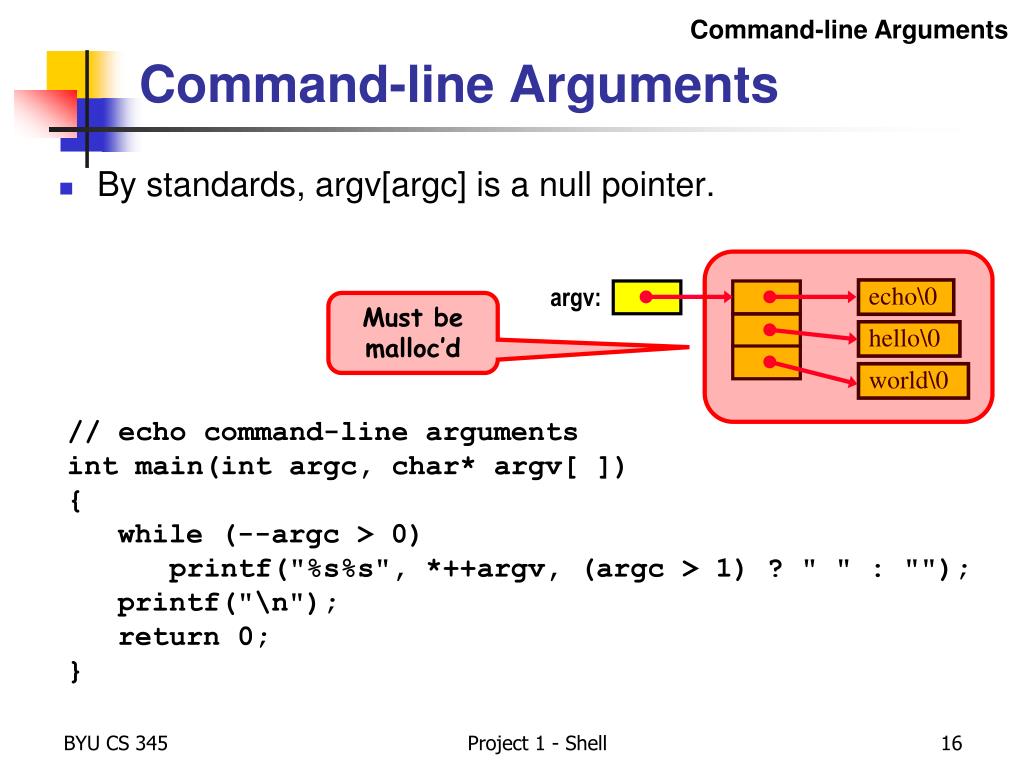 Command-line Arguments

Command-line Arguments

By standards, argv[argc] is a null pointer.

Must be malloc'd

argv:

echo\0

hello\0

world\0

// echo command-line arguments
int main(int argc, char* argv[ ])
{
   while (--argc > 0)
      printf("%s%s", *++argv, (argc > 1) ? " " : "");
   printf("\n");
   return 0;
}

BYU CS 345

Project 1 - Shell

16